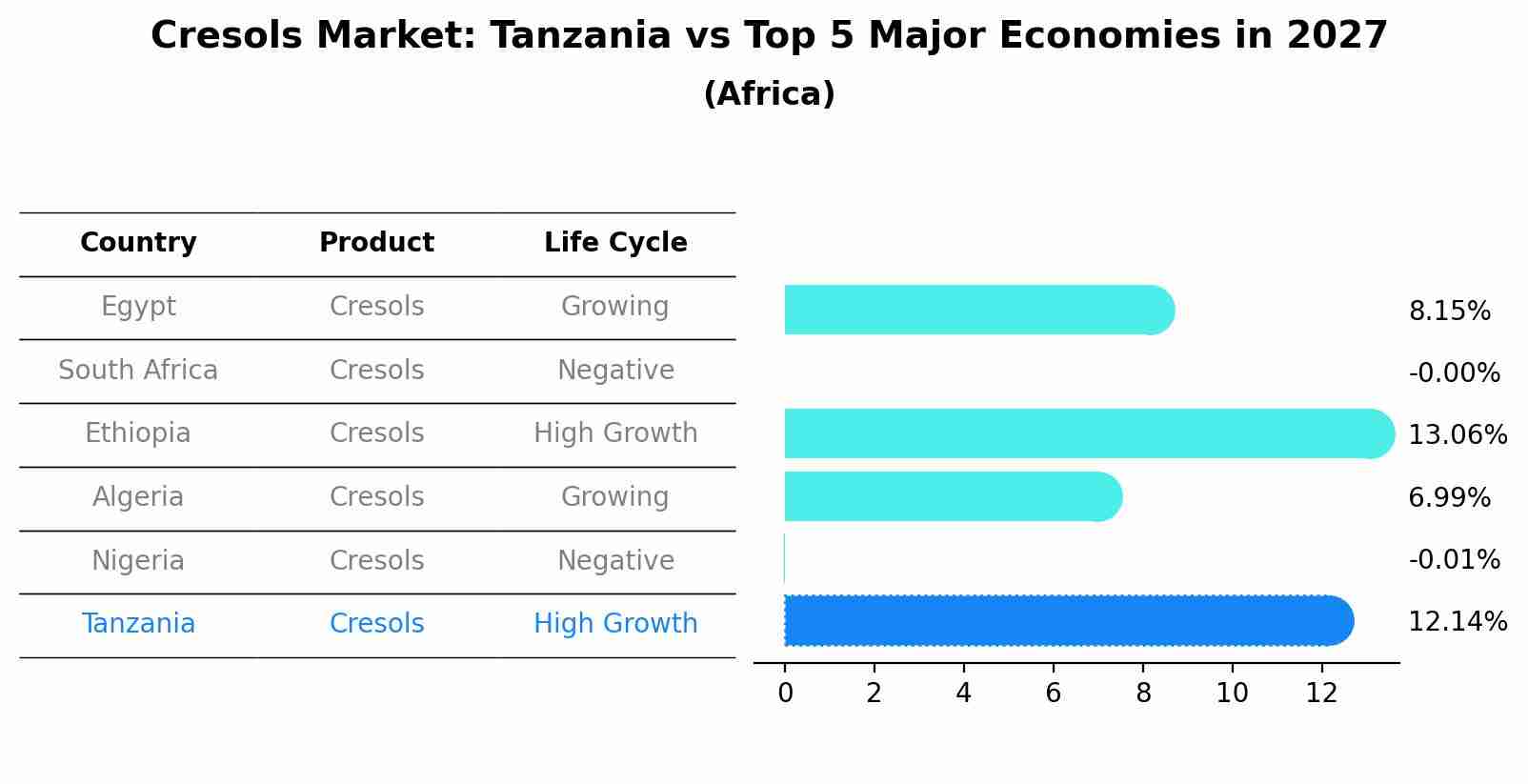 Cresols Market: Tanzania vs Top 5 Major Economies in 2027
(Africa)

| Country | Product | Life Cycle |
|---|---|---|
| Egypt | Cresols | Growing |
| South Africa | Cresols | Negative |
| Ethiopia | Cresols | High Growth |
| Algeria | Cresols | Growing |
| Nigeria | Cresols | Negative |
| Tanzania | Cresols | High Growth |

8.15%
-0.00%
13.06%
6.99%
-0.01%
12.14%

0 2 4 6 8 10 12